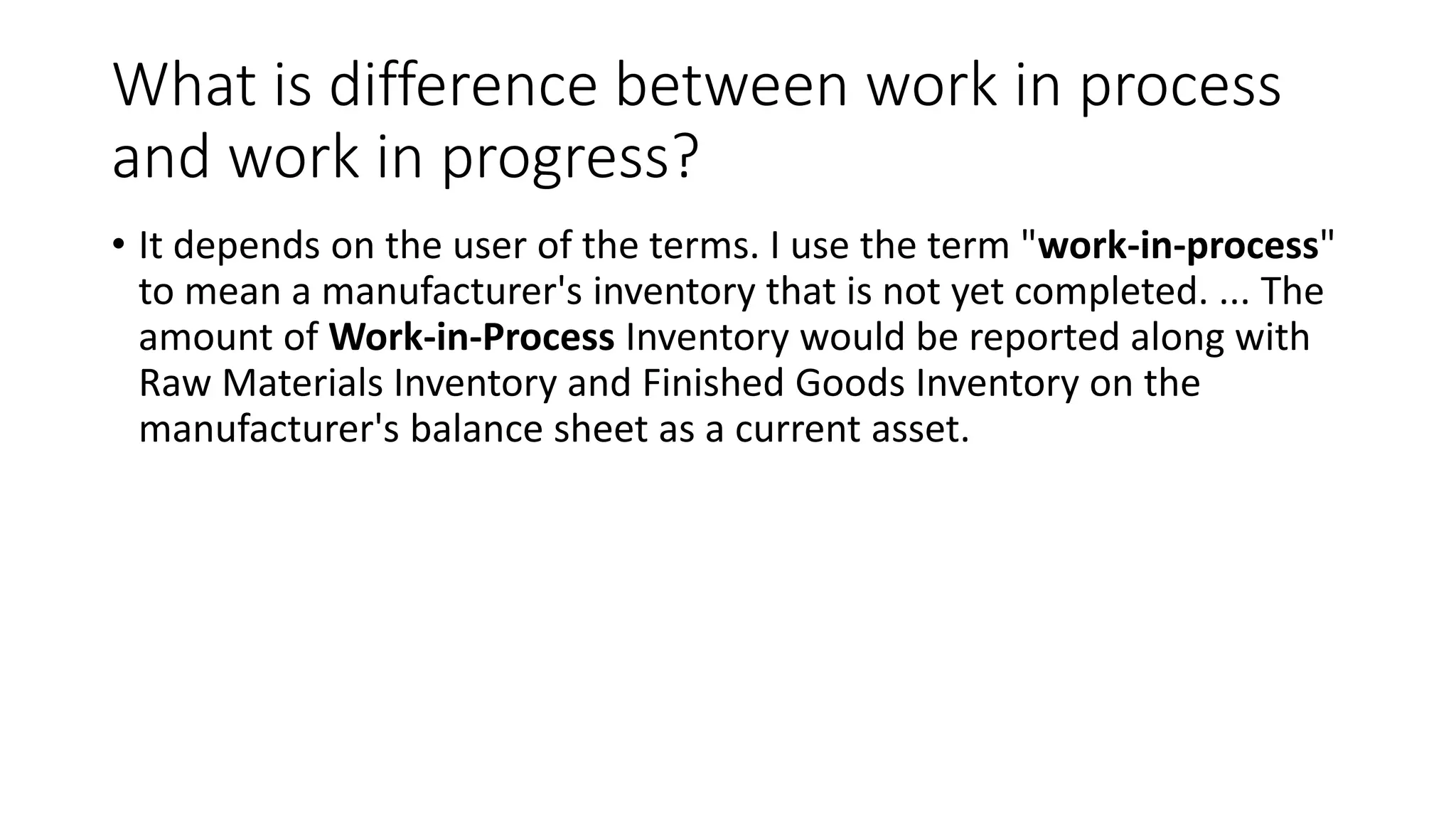 What is difference between work in process and work in progress?

• It depends on the user of the terms. I use the term "work-in-process" to mean a manufacturer's inventory that is not yet completed. ... The amount of Work-in-Process Inventory would be reported along with Raw Materials Inventory and Finished Goods Inventory on the manufacturer's balance sheet as a current asset.